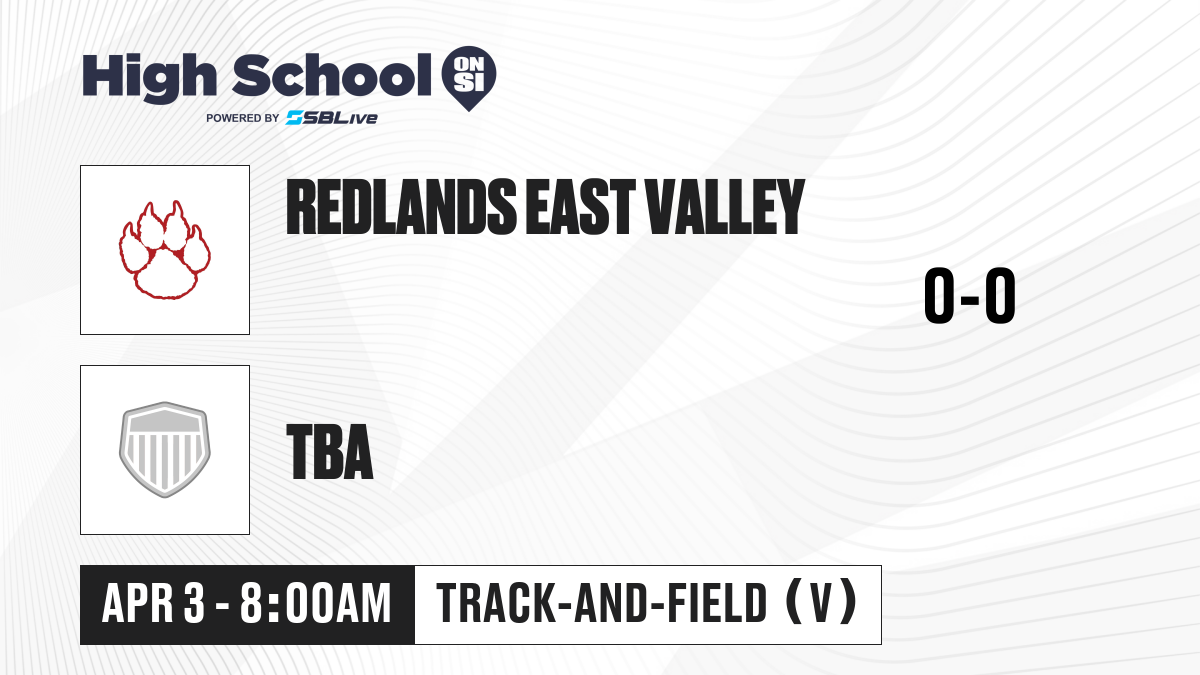 High School ON SI
POWERED BY SBLive

REDLANDS EAST VALLEY

0-0

TBA

APR 3 - 8:00AM

TRACK-AND-FIELD (V)